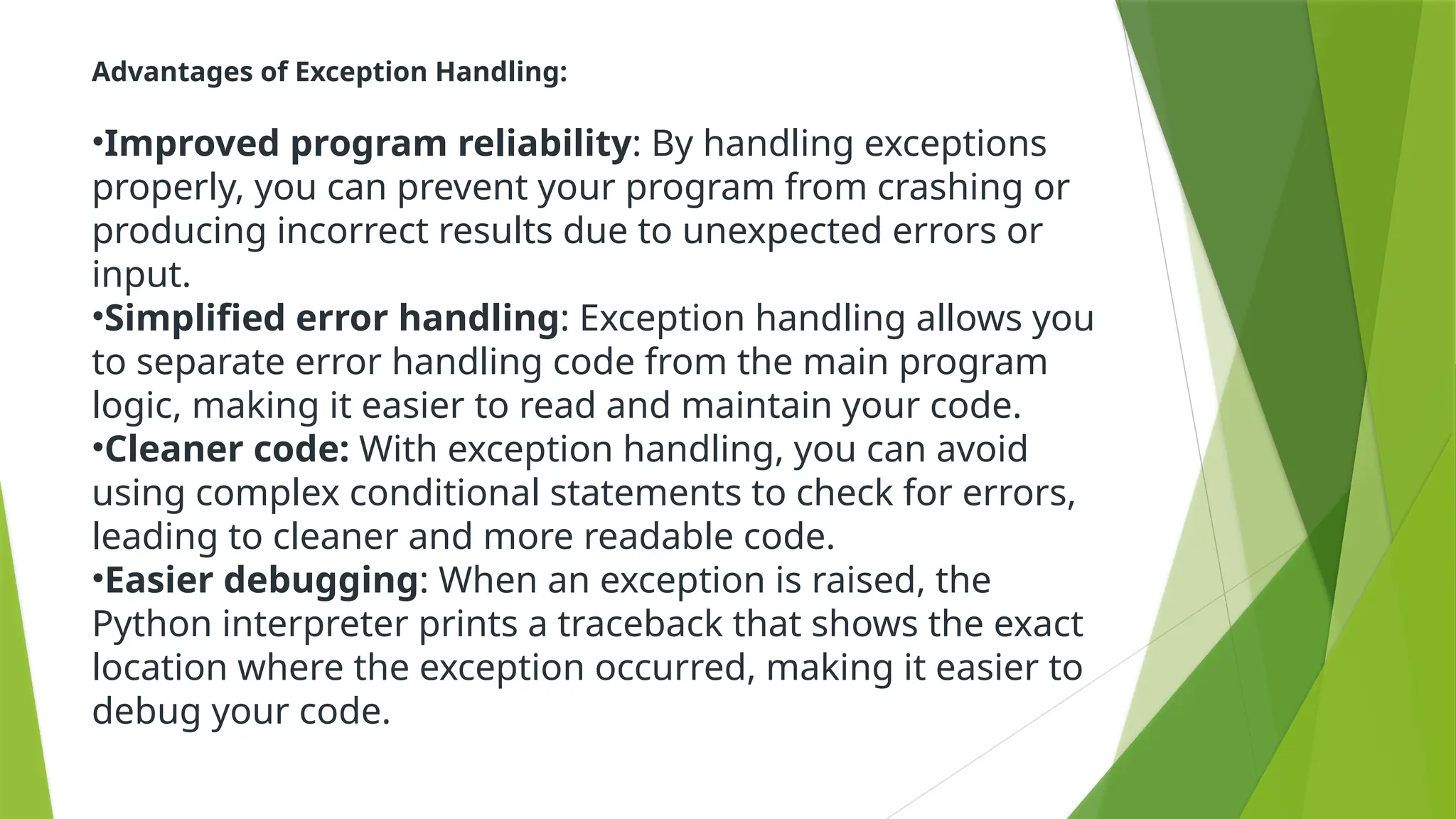 Advantages of Exception Handling:

•Improved program reliability: By handling exceptions properly, you can prevent your program from crashing or producing incorrect results due to unexpected errors or input.
•Simplified error handling: Exception handling allows you to separate error handling code from the main program logic, making it easier to read and maintain your code.
•Cleaner code: With exception handling, you can avoid using complex conditional statements to check for errors, leading to cleaner and more readable code.
•Easier debugging: When an exception is raised, the Python interpreter prints a traceback that shows the exact location where the exception occurred, making it easier to debug your code.